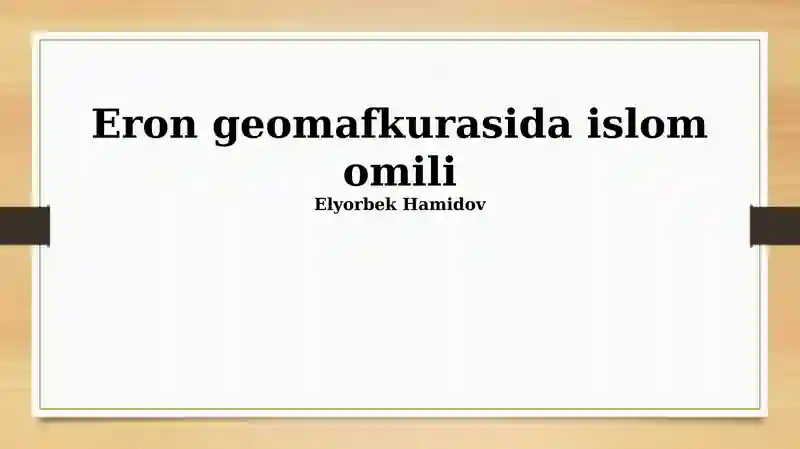 Eron geomafkurasida islom omili

Elyorbek Hamidov